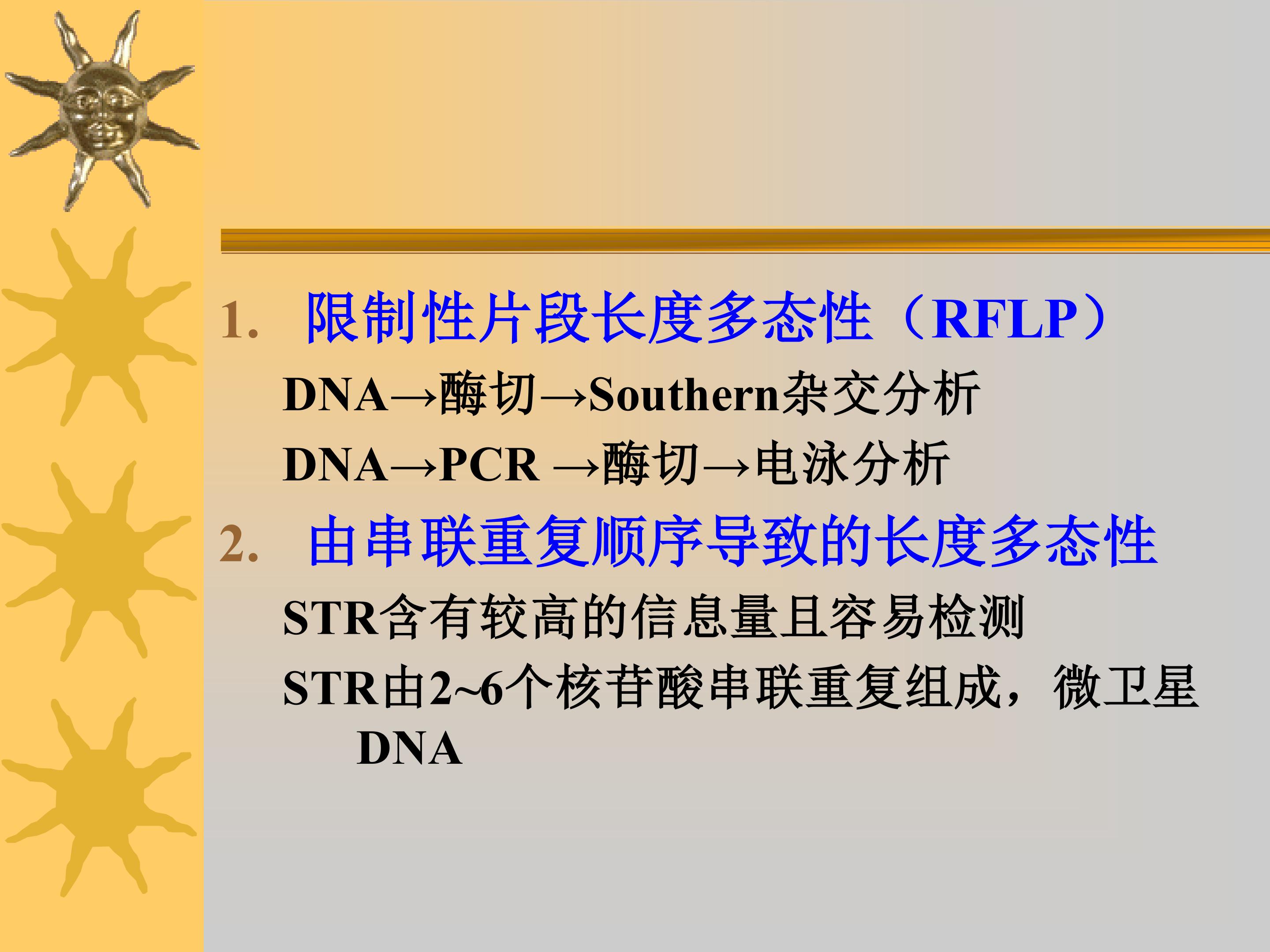 1. 限制性片段长度多态性（RFLP）

DNA→酶切→Southern杂交分析

DNA→PCR →酶切→电泳分析

2. 由串联重复顺序导致的长度多态性

STR含有较高的信息量且容易检测

STR由2~6个核苷酸串联重复组成，微卫星DNA